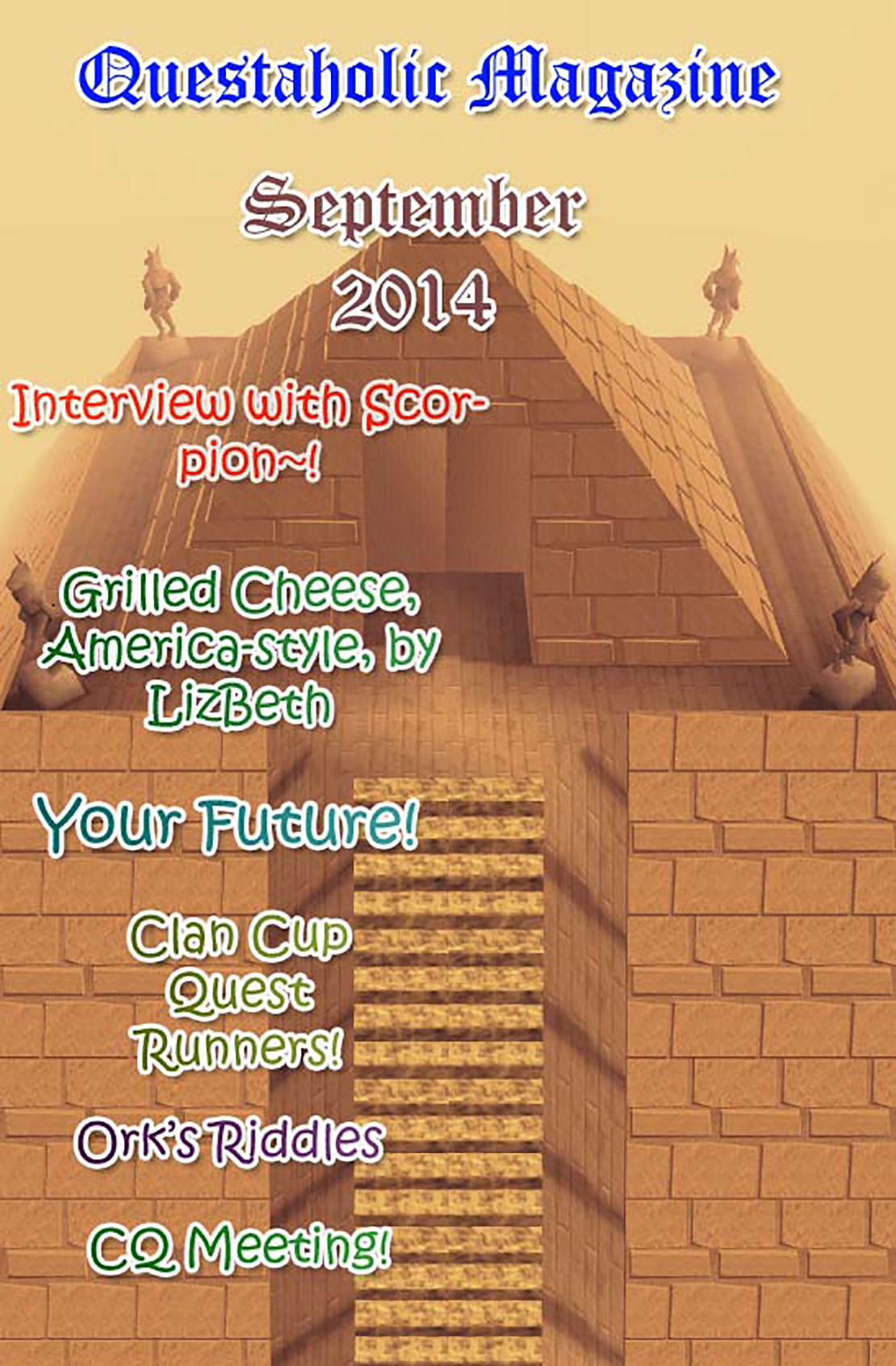 Questaholic Magazine

September 2014

Interview with Scorpion~!

Grilled Cheese, America-style, by LizBeth

Your Future!

Clan Cup Quest Runners!

Ork's Riddles

CQ Meeting!